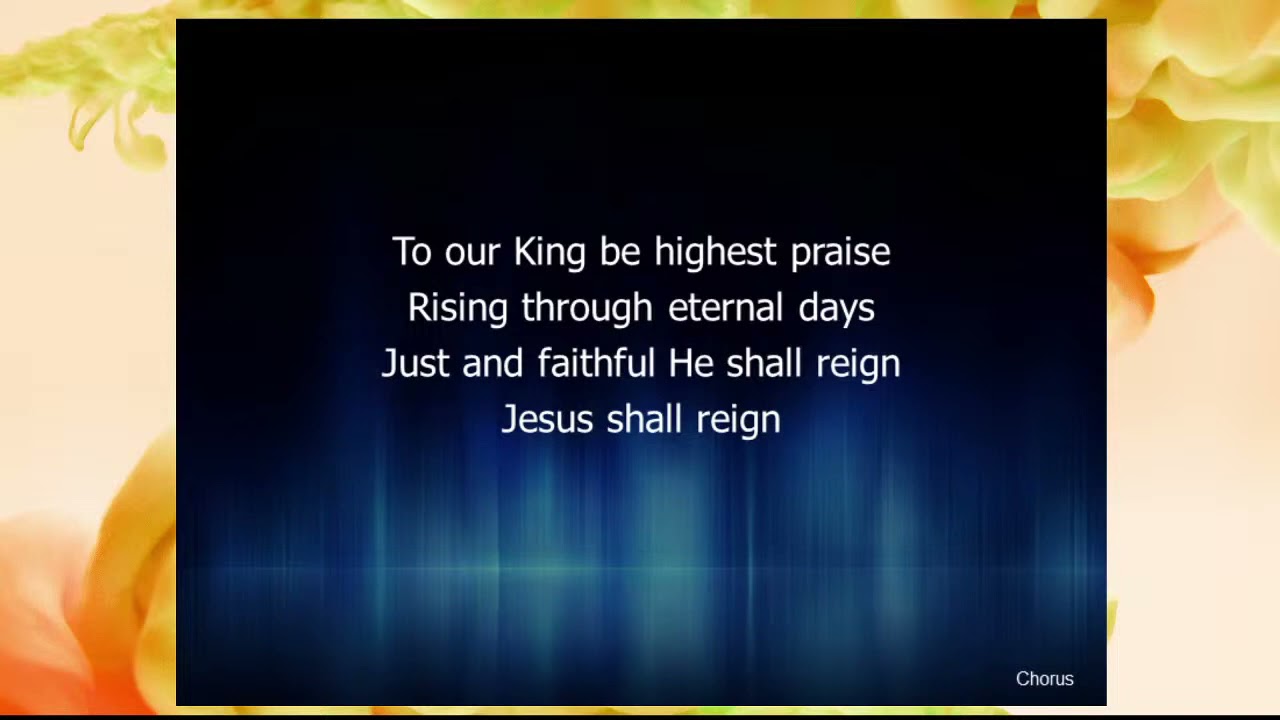 To our King be highest praise
Rising through eternal days
Just and faithful He shall reign
Jesus shall reign

Chorus